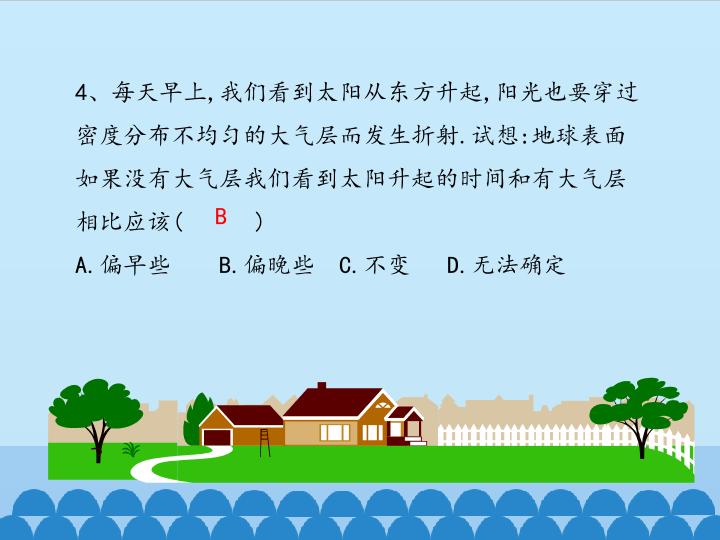 4、每天早上,我们看到太阳从东方升起,阳光也要穿过密度分布不均匀的大气层而发生折射.试想:地球表面如果没有大气层我们看到太阳升起的时间和有大气层相比应该( B )

A.偏早些 B.偏晚些 C.不变 D.无法确定